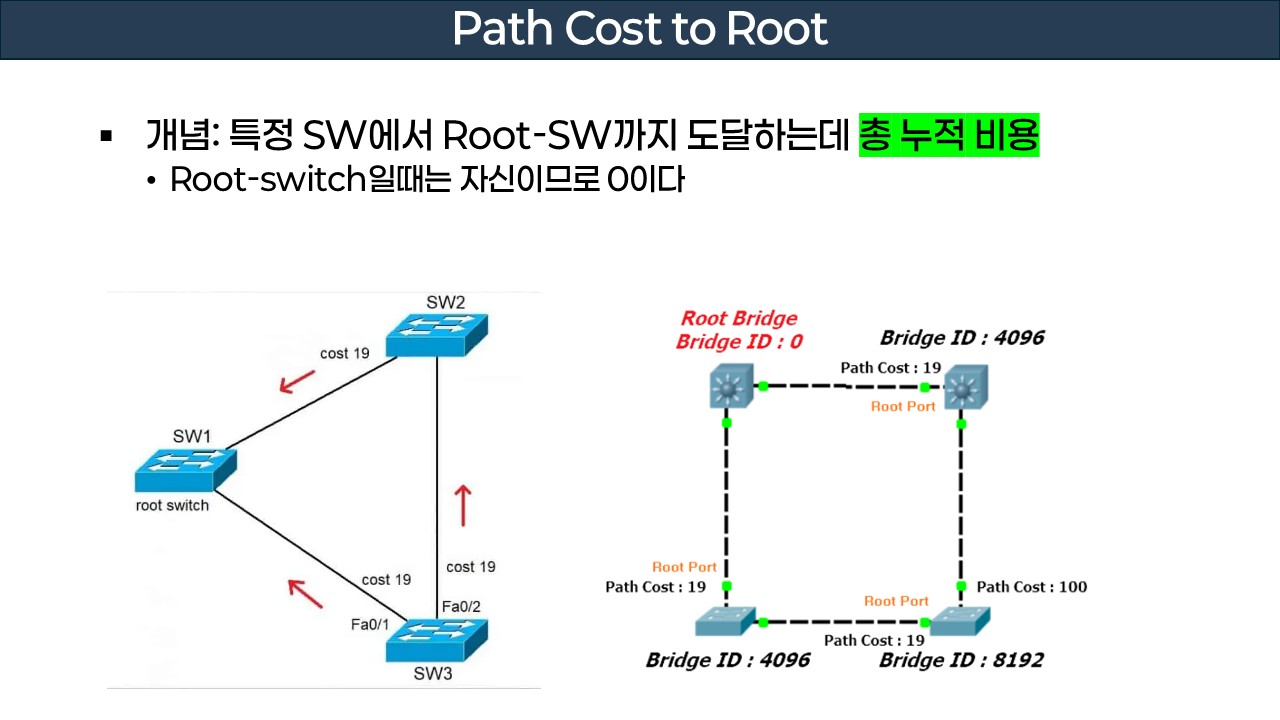 Path Cost to Root

▪ 개념: 특정 SW에서 Root-SW까지 도달하는데 총 누적 비용
• Root-switch일때는 자신이므로 0이다

SW2
cost 19
SW1
root switch
cost 19
cost 19
Fa0/2
Fa0/1
SW3

Root Bridge
Bridge ID : 0
Bridge ID : 4096
Path Cost : 19
Root Port
Root Port
Path Cost : 19
Path Cost : 100
Root Port
Path Cost : 19
Bridge ID : 4096
Bridge ID : 8192